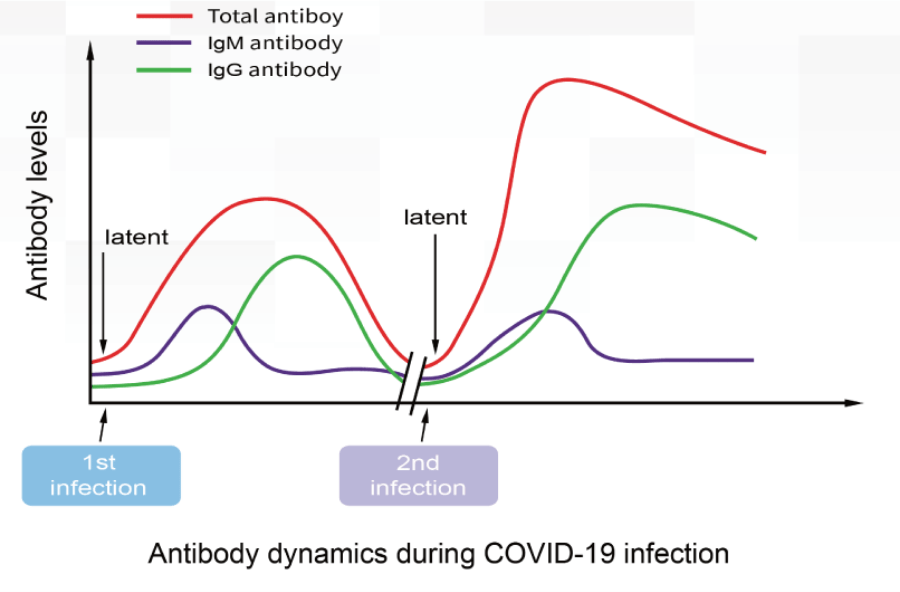 Total antiboy
IgM antibody
IgG antibody

Antibody levels

latent

latent

1st infection

2nd infection

Antibody dynamics during COVID-19 infection